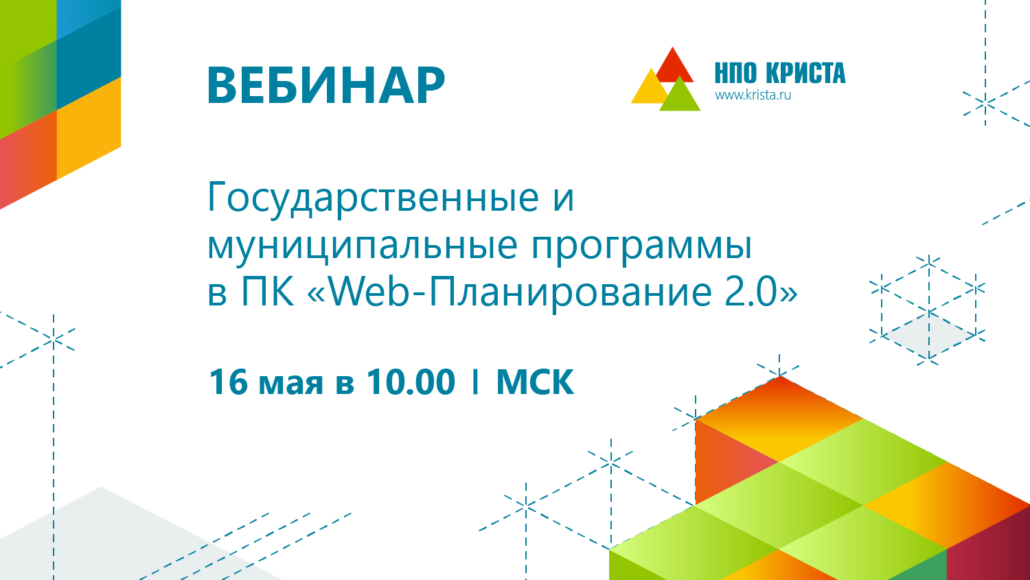 ВЕБИНАР

НПО КРИСТА
www.krista.ru

Государственные и муниципальные программы в ПК «Web-Планирование 2.0»

16 мая в 10.00 | МСК